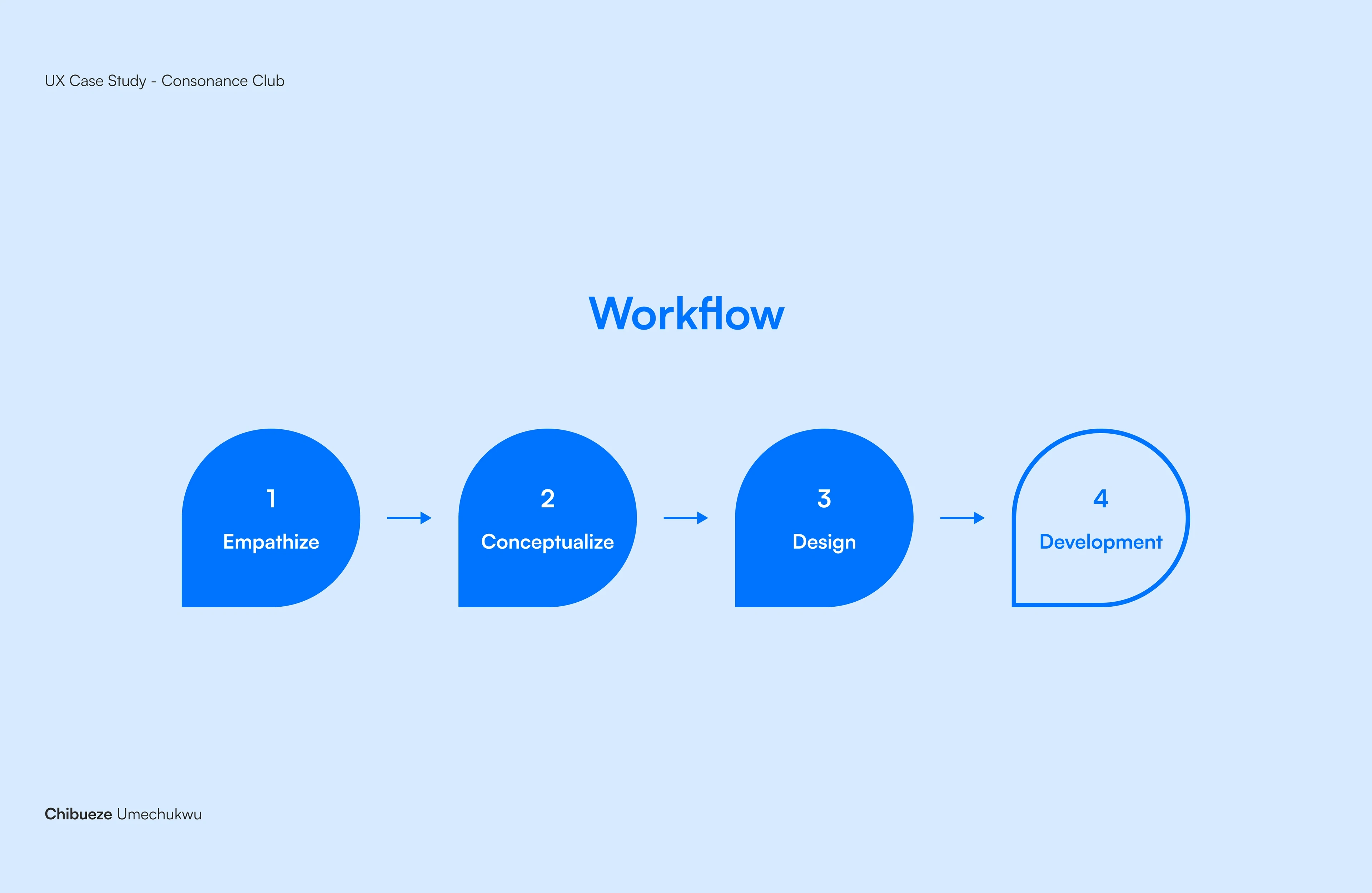 UX Case Study - Consonance Club

Workflow

1
Empathize

2
Conceptualize

3
Design

4
Development

Chibueze Umechukwu